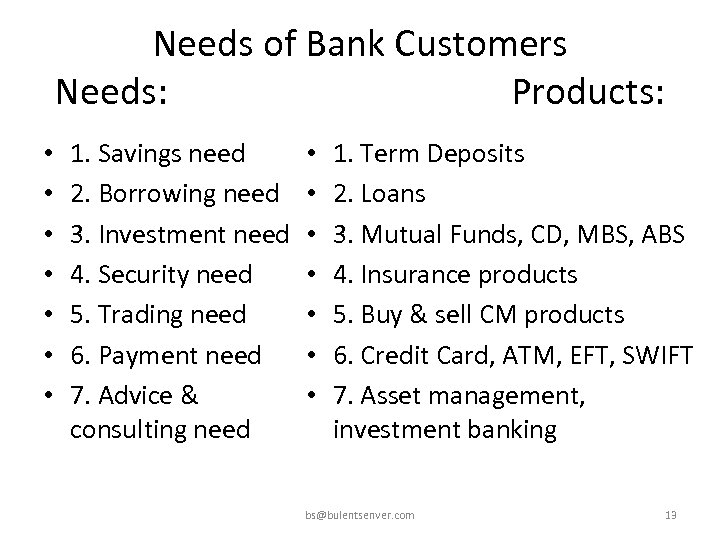 Needs of Bank Customers

Needs:

- 1. Savings need
- 2. Borrowing need
- 3. Investment need
- 4. Security need
- 5. Trading need
- 6. Payment need
- 7. Advice & consulting need

Products:

- 1. Term Deposits
- 2. Loans
- 3. Mutual Funds, CD, MBS, ABS
- 4. Insurance products
- 5. Buy & sell CM products
- 6. Credit Card, ATM, EFT, SWIFT
- 7. Asset management, investment banking

bs@bulentsenver.com

13